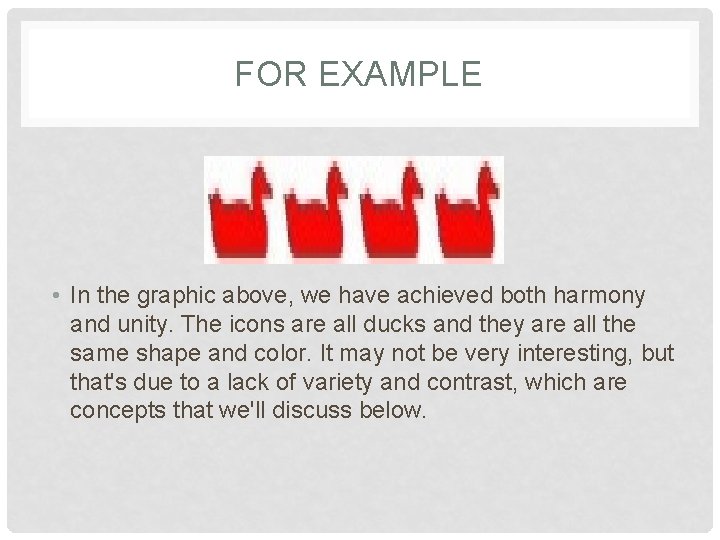 FOR EXAMPLE

• In the graphic above, we have achieved both harmony and unity. The icons are all ducks and they are all the same shape and color. It may not be very interesting, but that's due to a lack of variety and contrast, which are concepts that we'll discuss below.